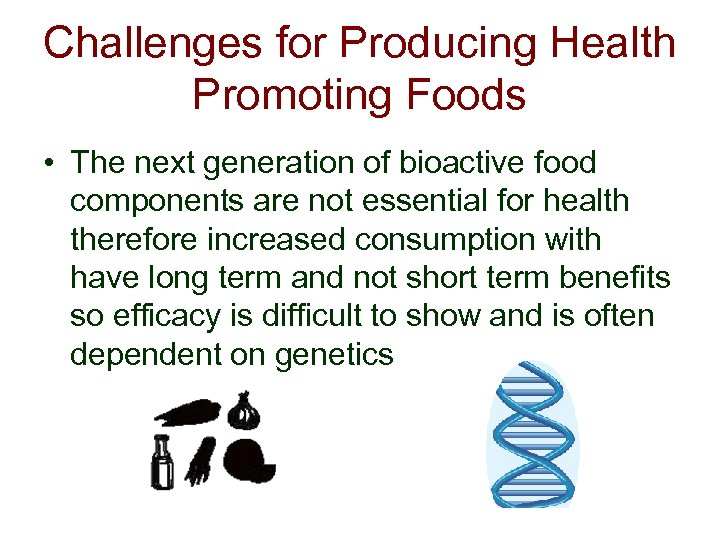 Challenges for Producing Health Promoting Foods

• The next generation of bioactive food components are not essential for health therefore increased consumption with have long term and not short term benefits so efficacy is difficult to show and is often dependent on genetics